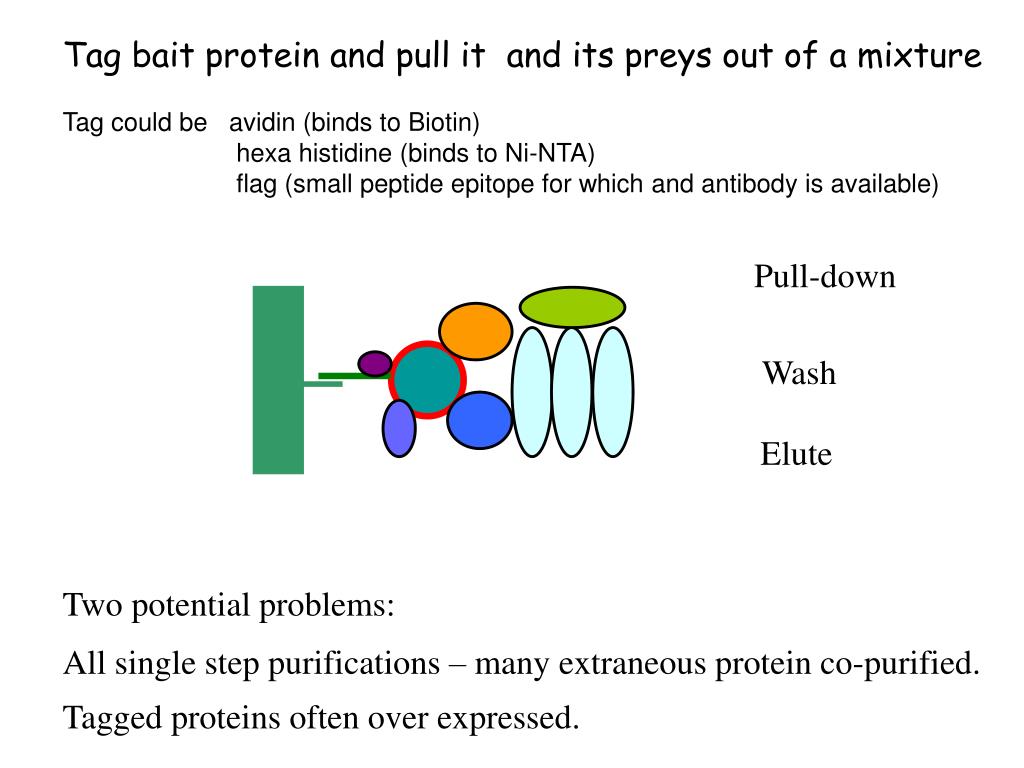 Tag bait protein and pull it and its preys out of a mixture

Tag could be avidin (binds to Biotin)
hexa histidine (binds to Ni-NTA)
flag (small peptide epitope for which and antibody is available)

Pull-down

Wash

Elute

Two potential problems:

All single step purifications – many extraneous protein co-purified.

Tagged proteins often over expressed.